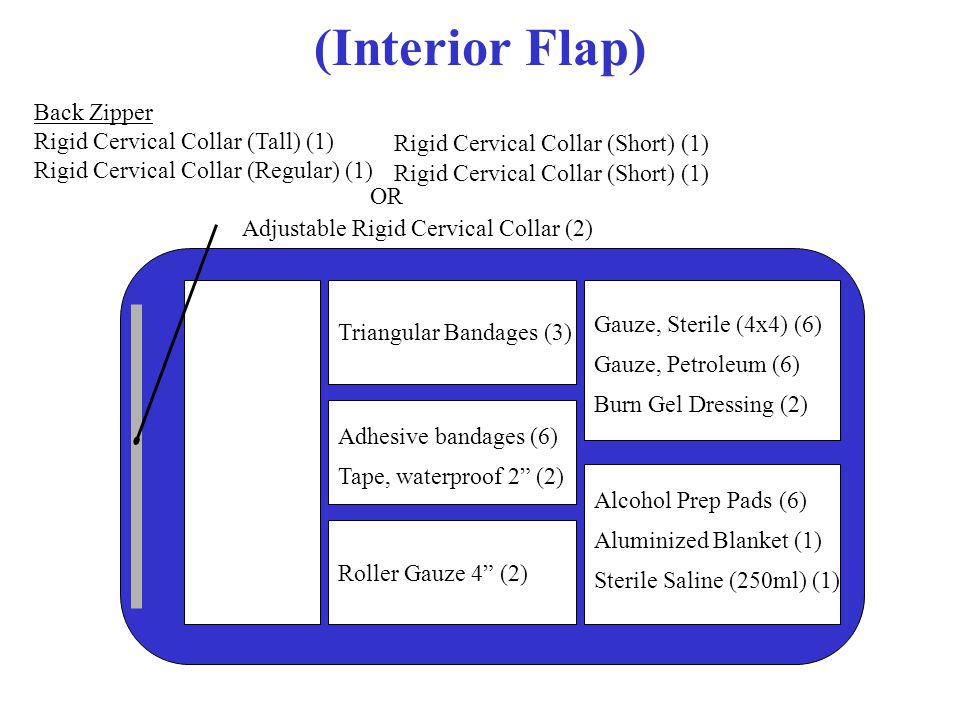 (Interior Flap)

Back Zipper
Rigid Cervical Collar (Tall) (1)
Rigid Cervical Collar (Regular) (1)

Rigid Cervical Collar (Short) (1)
Rigid Cervical Collar (Short) (1)

OR
Adjustable Rigid Cervical Collar (2)

Triangular Bandages (3)

Adhesive bandages (6)
Tape, waterproof 2” (2)

Roller Gauze 4” (2)

Gauze, Sterile (4x4) (6)
Gauze, Petroleum (6)
Burn Gel Dressing (2)

Alcohol Prep Pads (6)
Aluminized Blanket (1)
Sterile Saline (250ml) (1)